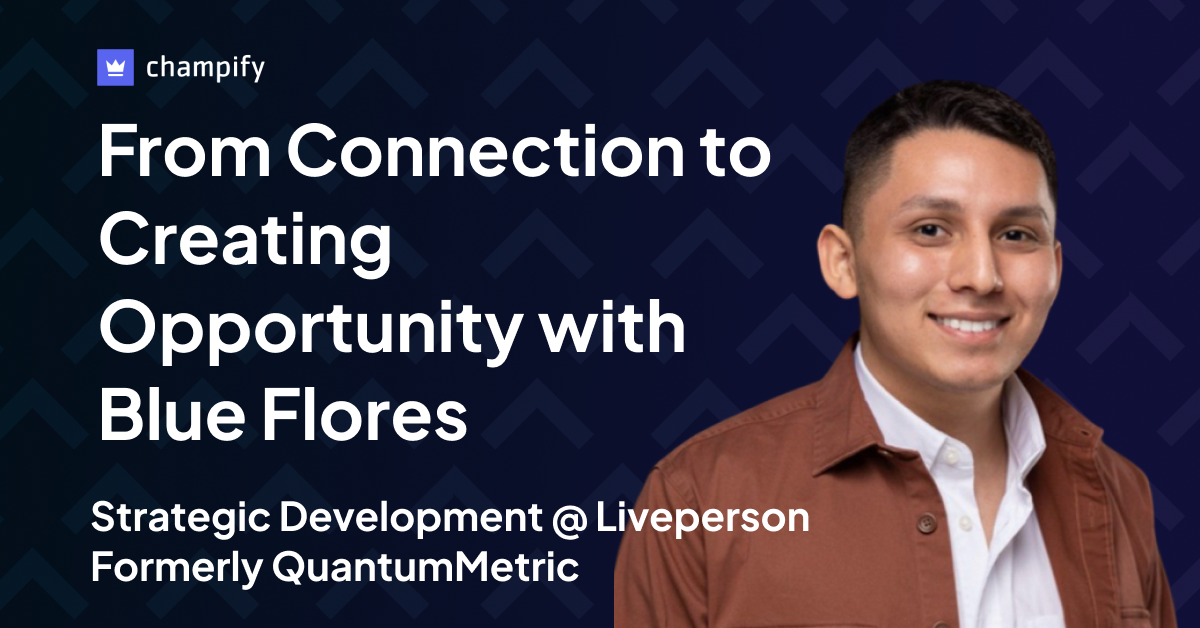 champify

From Connection to Creating Opportunity with Blue Flores

Strategic Development @ Liveperson
Formerly QuantumMetric